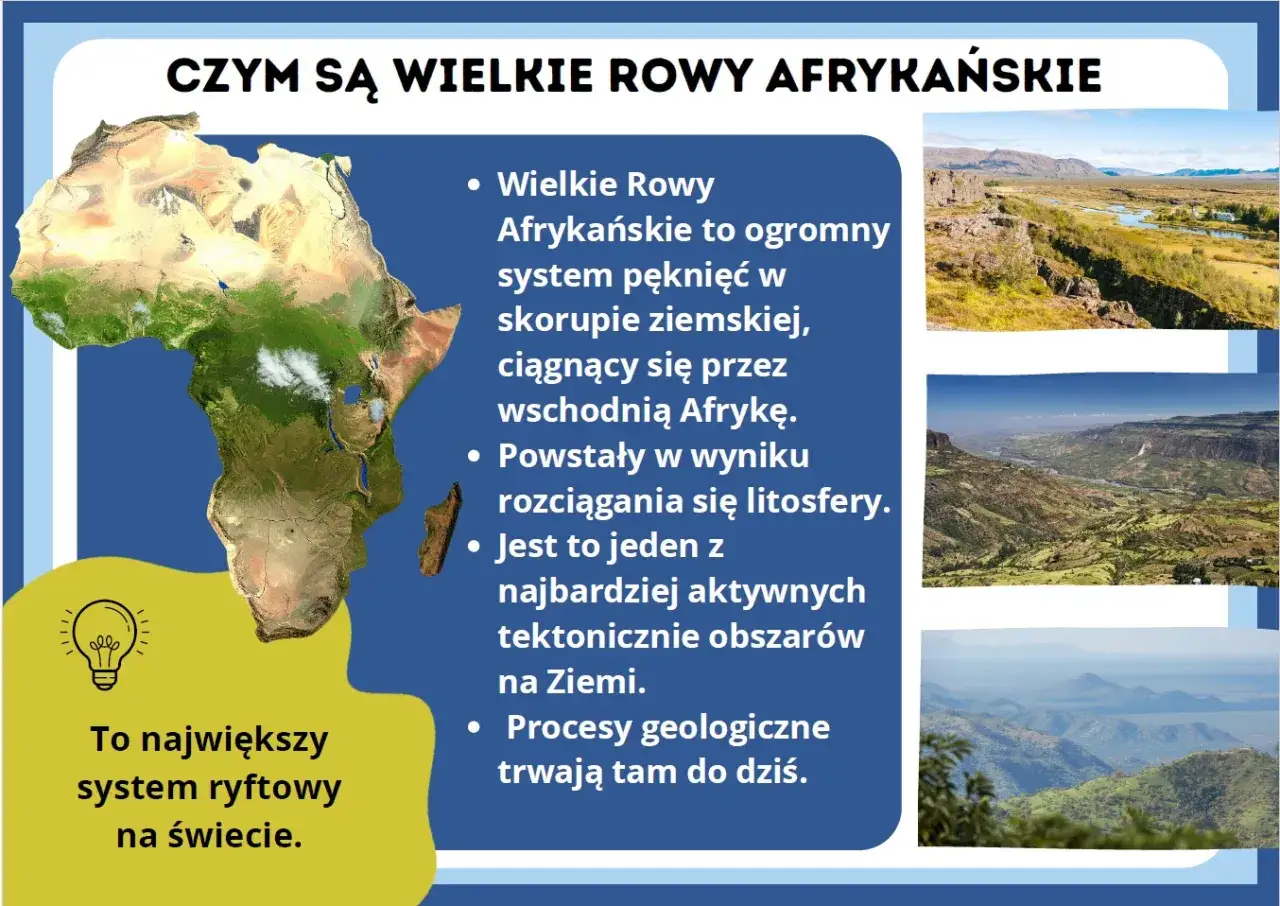 CZYM SĄ WIELKIE ROWY AFRYKAŃSKIE

- Wielkie Rowy Afrykańskie to ogromny system pęknięć w skorupie ziemskiej, ciągnący się przez wschodnią Afrykę.
- Powstały w wyniku rozciągania się litosfery.
- Jest to jeden z najbardziej aktywnych tektonicznie obszarów na Ziemi.
- Procesy geologiczne trwają tam do dziś.

To największy system ryftowy na świecie.